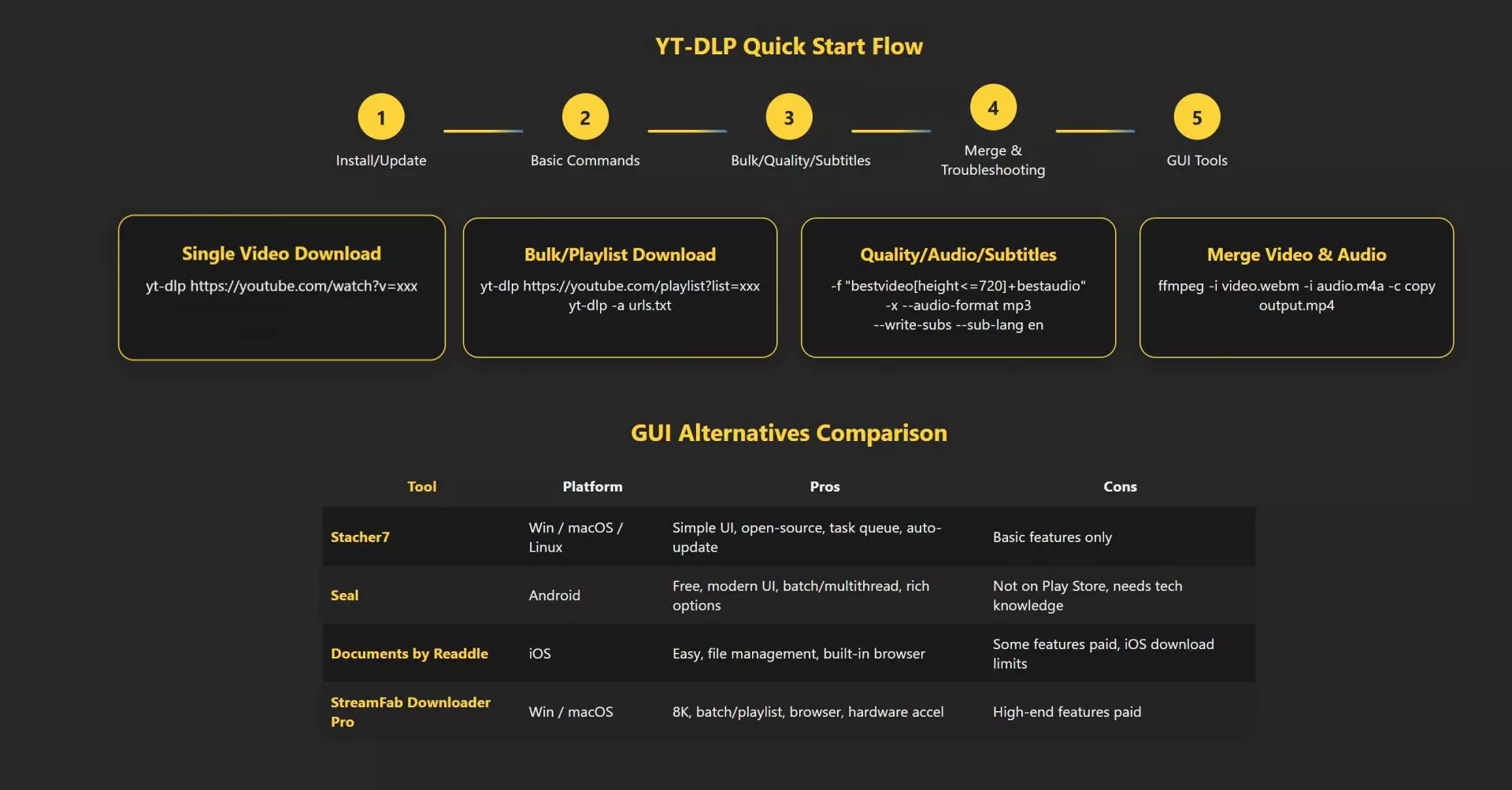 YT-DLP Quick Start Flow

1
Install/Update

2
Basic Commands

3
Bulk/Quality/Subtitles

4
Merge & Troubleshooting

5
GUI Tools

Single Video Download
yt-dlp https://youtube.com/watch?v=xxx

Bulk/Playlist Download
yt-dlp https://youtube.com/playlist?list=xxx
yt-dlp -a urls.txt

Quality/Audio/Subtitles
-f "bestvideo[height<=720]+bestaudio"
-x --audio-format mp3
--write-subs --sub-lang en

Merge Video & Audio
ffmpeg -i video.webm -i audio.m4a -c copy output.mp4

GUI Alternatives Comparison

| Tool | Platform | Pros | Cons |
|---|---|---|---|
| Stacher7 | Win / macOS / Linux | Simple UI, open-source, task queue, auto-update | Basic features only |
| Seal | Android | Free, modern UI, batch/multithread, rich options | Not on Play Store, needs tech knowledge |
| Documents by Readdle | iOS | Easy, file management, built-in browser | Some features paid, iOS download limits |
| StreamFab Downloader Pro | Win / macOS | 8K, batch/playlist, browser, hardware accel | High-end features paid |